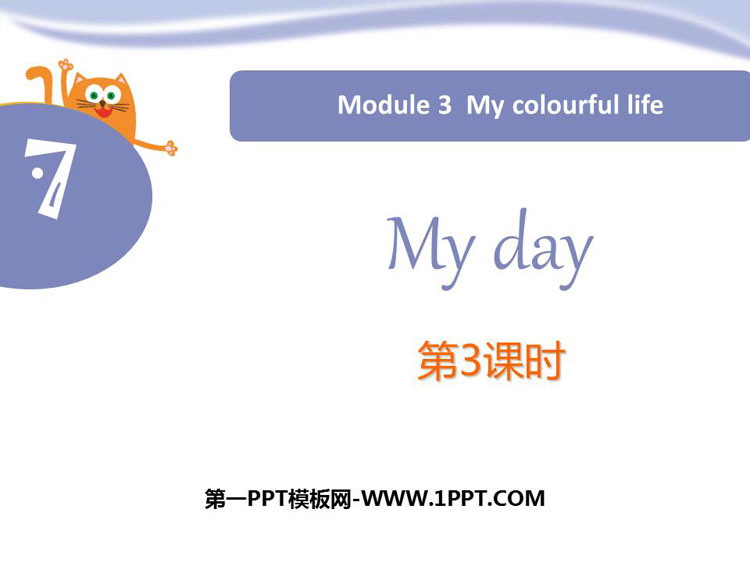 7

Module 3 My colourful life

My day

第3课时

第一PPT模板网-WWW.1PPT.COM